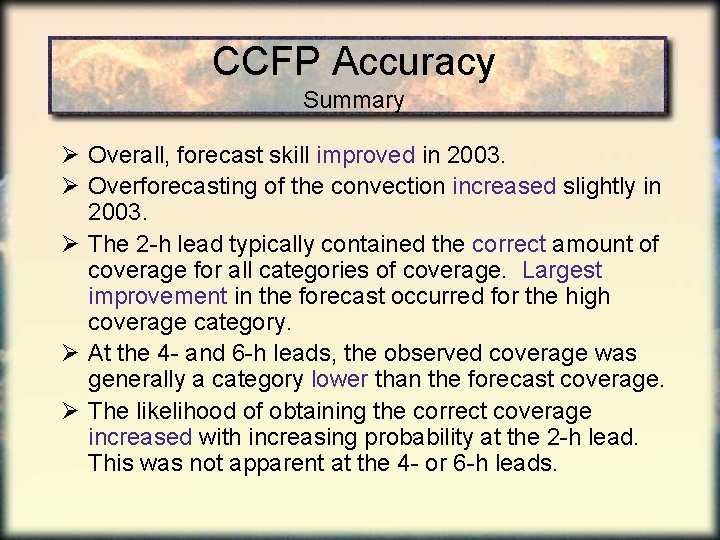 CCFP Accuracy
Summary

➢ Overall, forecast skill improved in 2003.
➢ Overforecasting of the convection increased slightly in 2003.
➢ The 2-h lead typically contained the correct amount of coverage for all categories of coverage. Largest improvement in the forecast occurred for the high coverage category.
➢ At the 4- and 6-h leads, the observed coverage was generally a category lower than the forecast coverage.
➢ The likelihood of obtaining the correct coverage increased with increasing probability at the 2-h lead. This was not apparent at the 4- or 6-h leads.